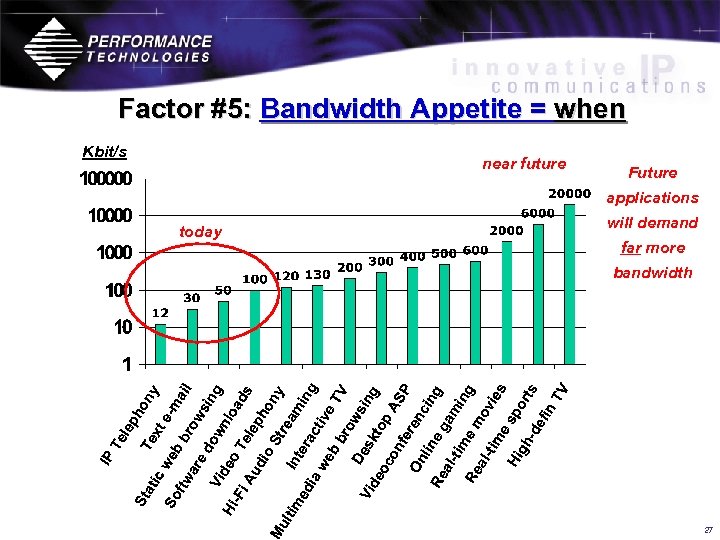 PERFORMANCE TECHNOLOGIES

innovative IP communications

Factor #5: Bandwidth Appetite = when

Kbit/s

near future

Future applications will demand far more bandwidth

today

100000
10000
1000
100
10
1

12
30
50
100
120
130
200
300
400
500
600
2000
6000
20000

IP Telephony
Text e-mail
Static web browsing
Software downloads
Video Telephony
Hi-Fi Audio Streaming
Interactive TV
Multimedia web browsing
Desktop ASP
Videoconferencing
Online gaming
Real-time movies
Real-time sports
High-defin TV

27